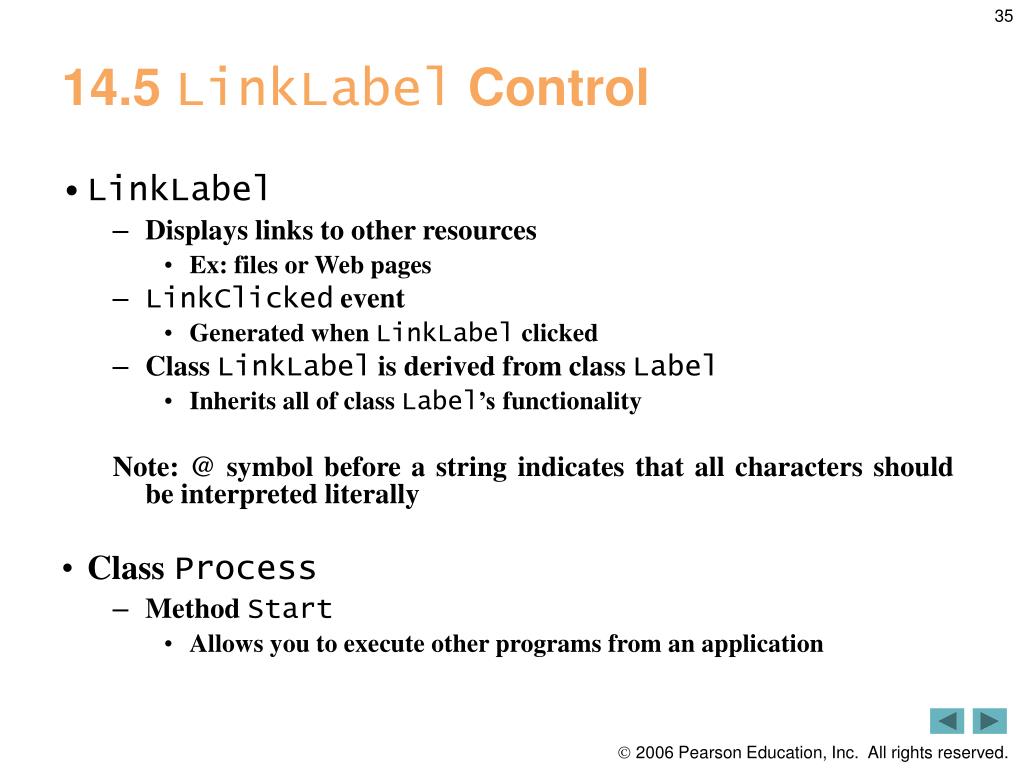 35

14.5 LinkLabel Control

• LinkLabel
– Displays links to other resources
• Ex: files or Web pages
– LinkClicked event
• Generated when LinkLabel clicked
– Class LinkLabel is derived from class Label
• Inherits all of class Label's functionality

Note: @ symbol before a string indicates that all characters should be interpreted literally

• Class Process
– Method Start
• Allows you to execute other programs from an application

© 2006 Pearson Education, Inc. All rights reserved.